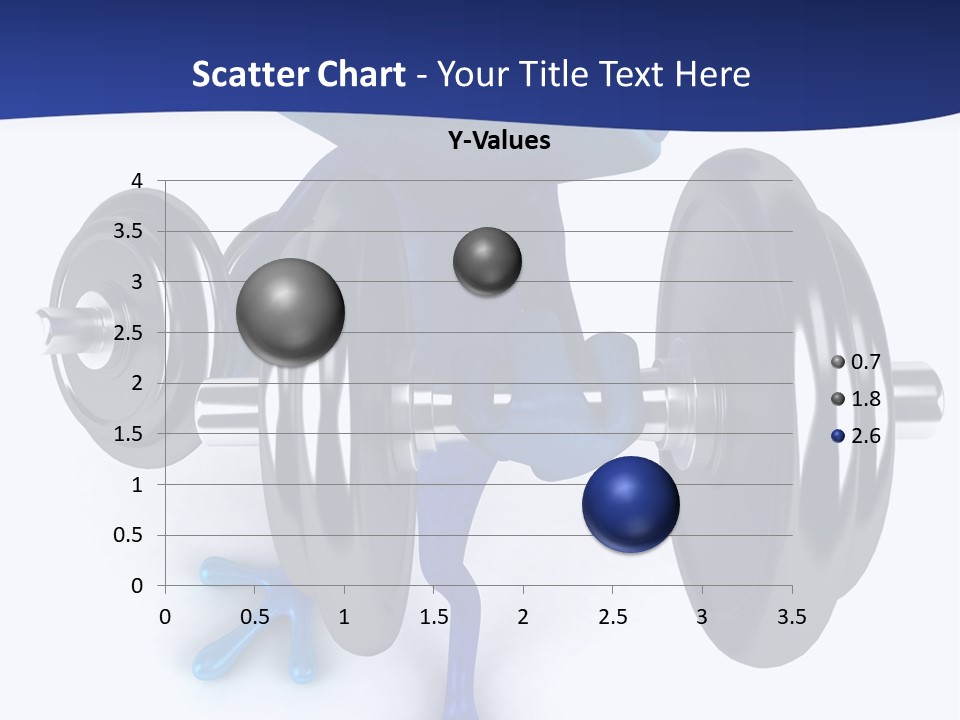 Scatter Chart - Your Title Text Here

Y-Values

4
3.5
3
2.5
2
1.5
1
0.5
0

0 0.5 1 1.5 2 2.5 3 3.5

0.7
1.8
2.6